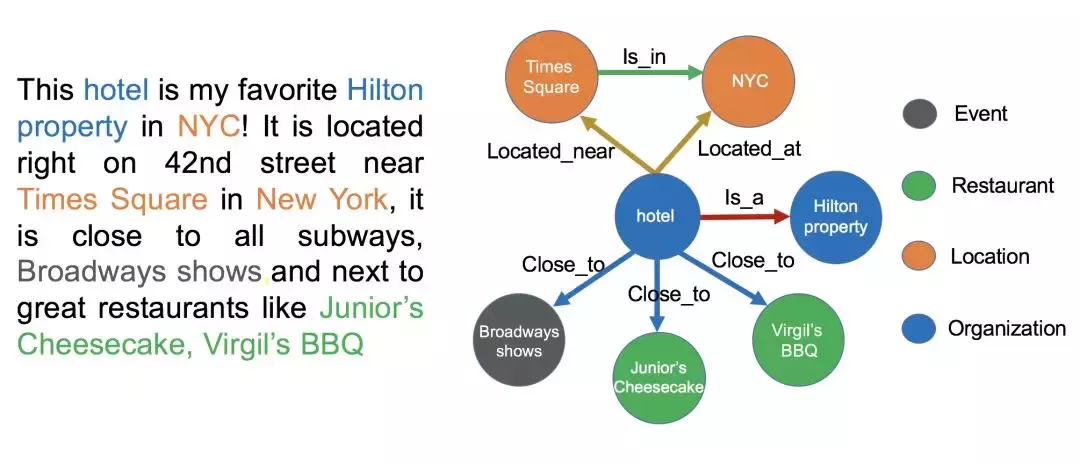 This hotel is my favorite Hilton property in NYC! It is located right on 42nd street near Times Square in New York, it is close to all subways, Broadways shows and next to great restaurants like Junior's Cheesecake, Virgil's BBQ

Times Square
Is_in
NYC
Located_near
Located_at
hotel
Is_a
Hilton property
Close_to
Close_to
Close_to
Broadways shows
Junior's Cheesecake
Virgil's BBQ

Event
Restaurant
Location
Organization